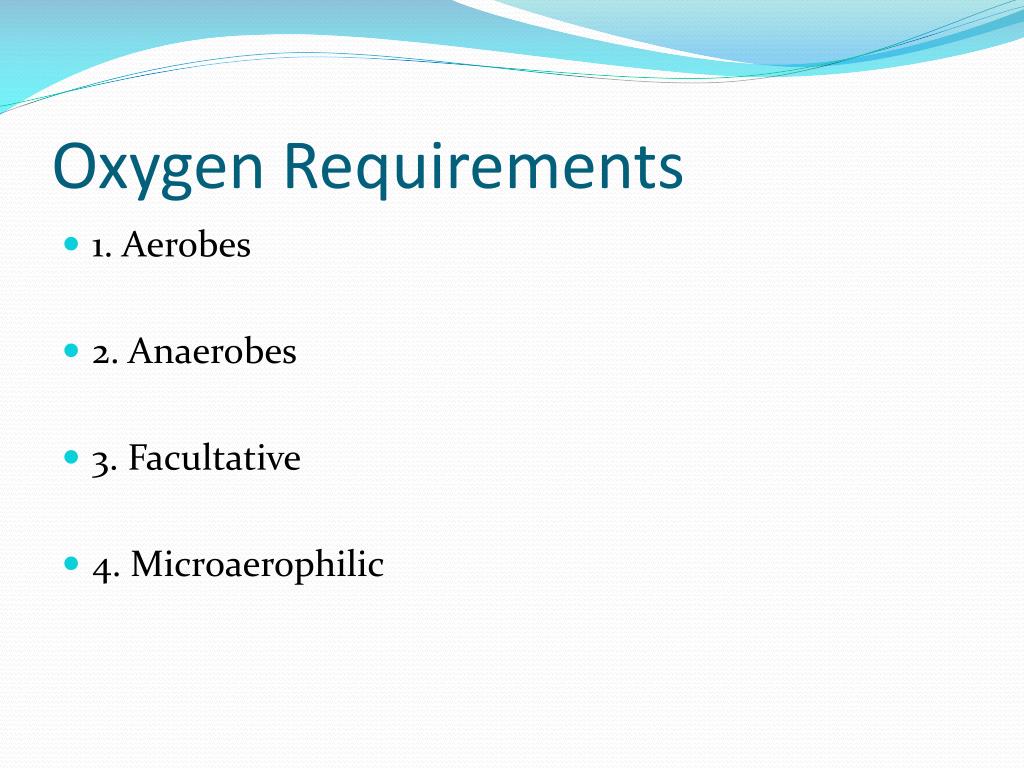 Oxygen Requirements

1. Aerobes

2. Anaerobes

3. Facultative

4. Microaerophilic